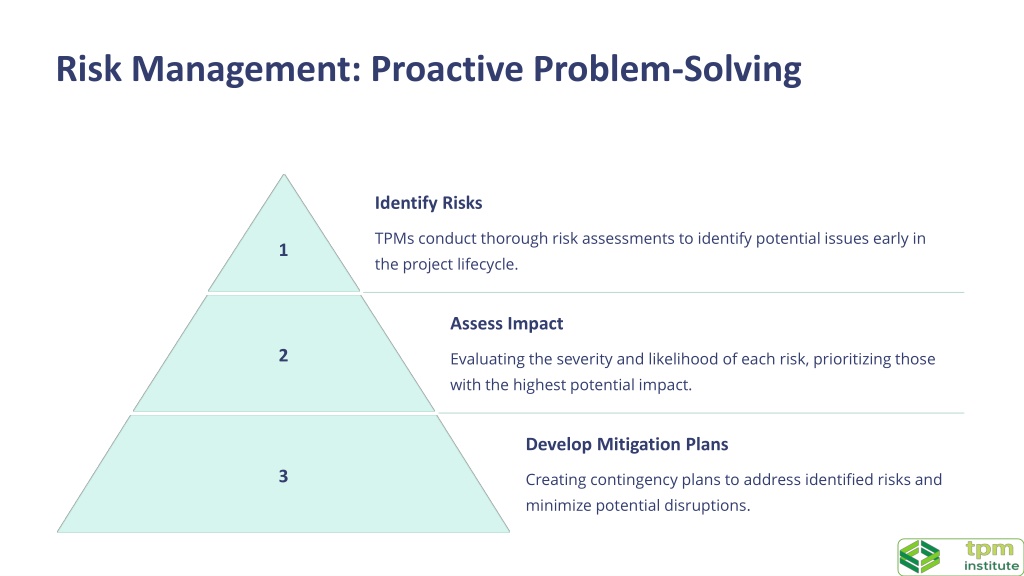 Risk Management: Proactive Problem-Solving

1

Identify Risks

TPMs conduct thorough risk assessments to identify potential issues early in the project lifecycle.

2

Assess Impact

Evaluating the severity and likelihood of each risk, prioritizing those with the highest potential impact.

3

Develop Mitigation Plans

Creating contingency plans to address identified risks and minimize potential disruptions.

tpm institute